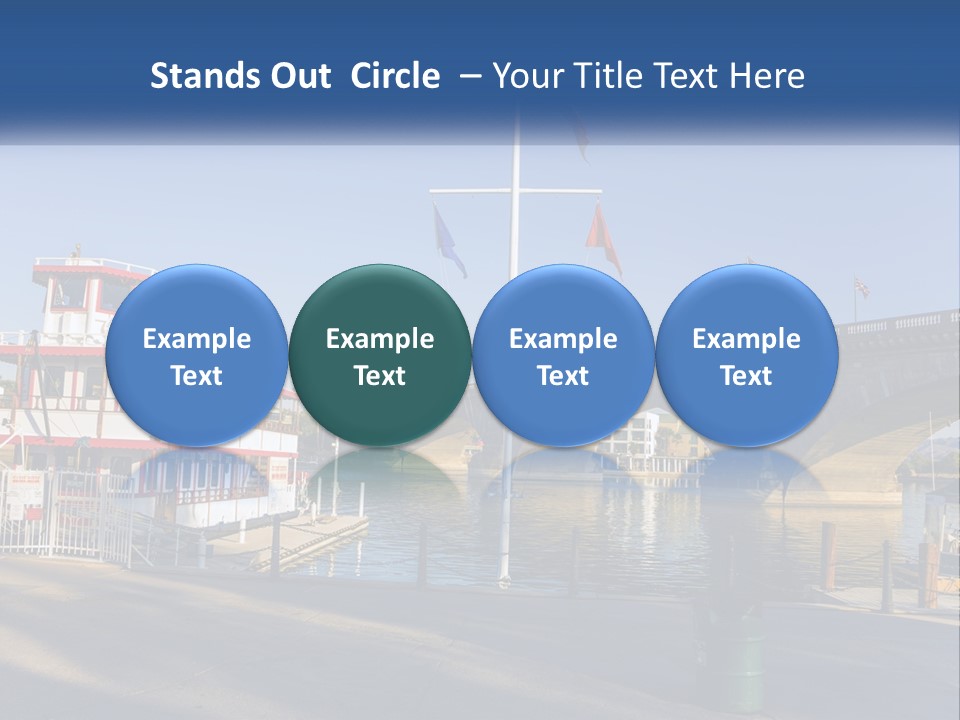 Stands Out Circle – Your Title Text Here

Example Text

Example Text

Example Text

Example Text